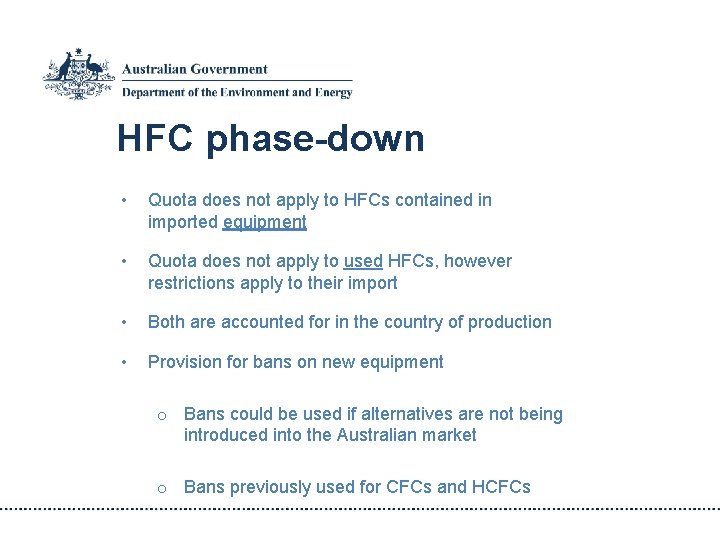 Australian Government
Department of the Environment and Energy

HFC phase-down

• Quota does not apply to HFCs contained in imported equipment

• Quota does not apply to used HFCs, however restrictions apply to their import

• Both are accounted for in the country of production

• Provision for bans on new equipment

o Bans could be used if alternatives are not being introduced into the Australian market

o Bans previously used for CFCs and HCFCs